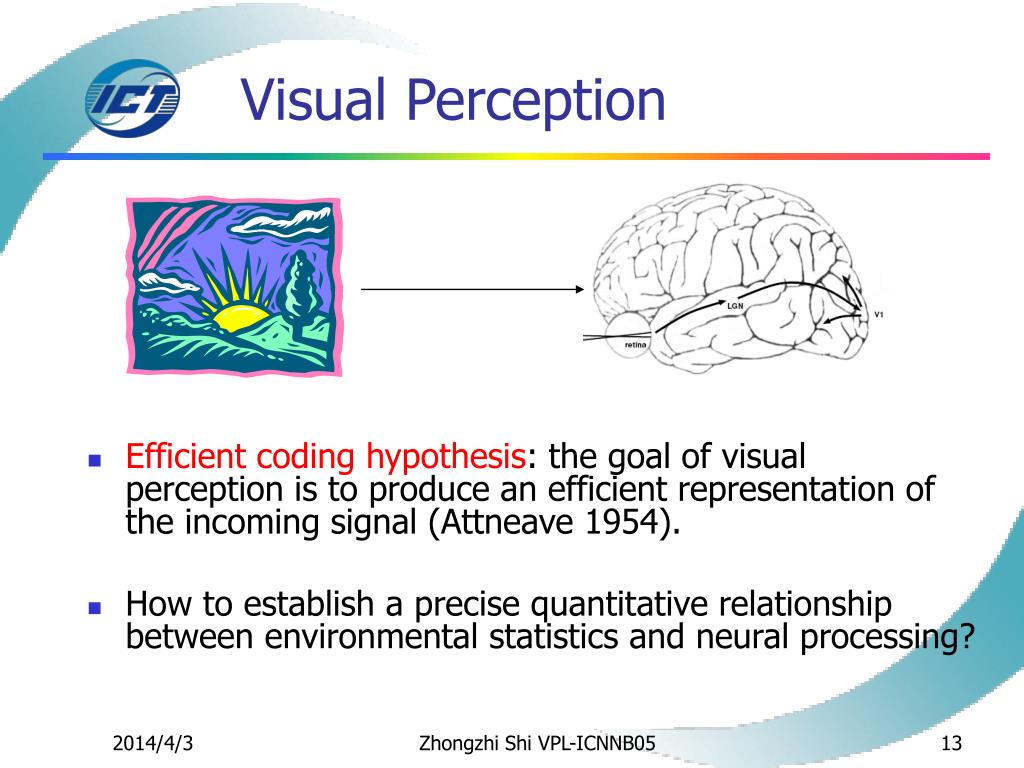 ICT

Visual Perception

LGN

V1

retina

- Efficient coding hypothesis: the goal of visual perception is to produce an efficient representation of the incoming signal (Attneave 1954).

- How to establish a precise quantitative relationship between environmental statistics and neural processing?

2014/4/3

Zhongzhi Shi VPL-ICNNB05

13